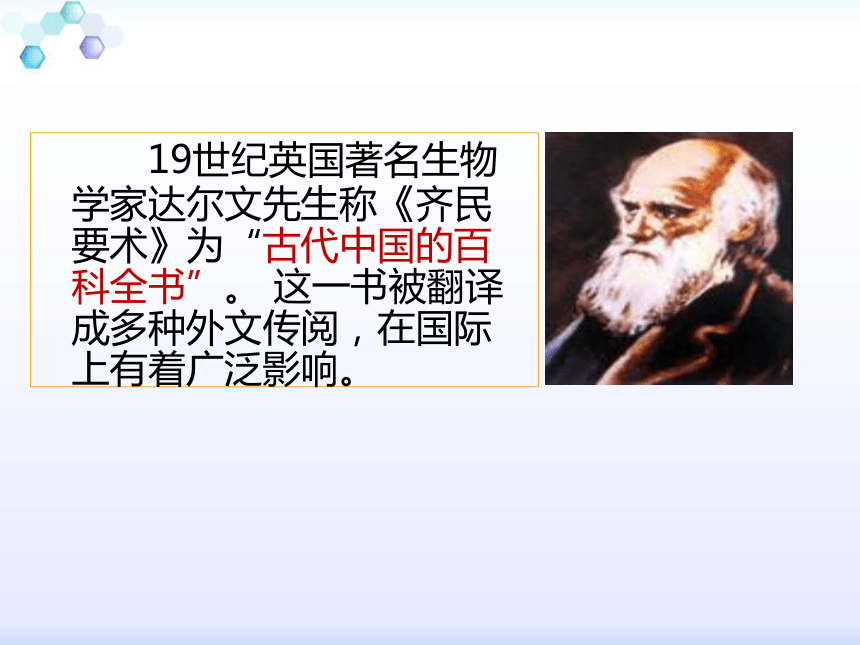 19世纪英国著名生物学家达尔文先生称《齐民要术》为“古代中国的百科全书”。 这一书被翻译成多种外文传阅，在国际上有着广泛影响。